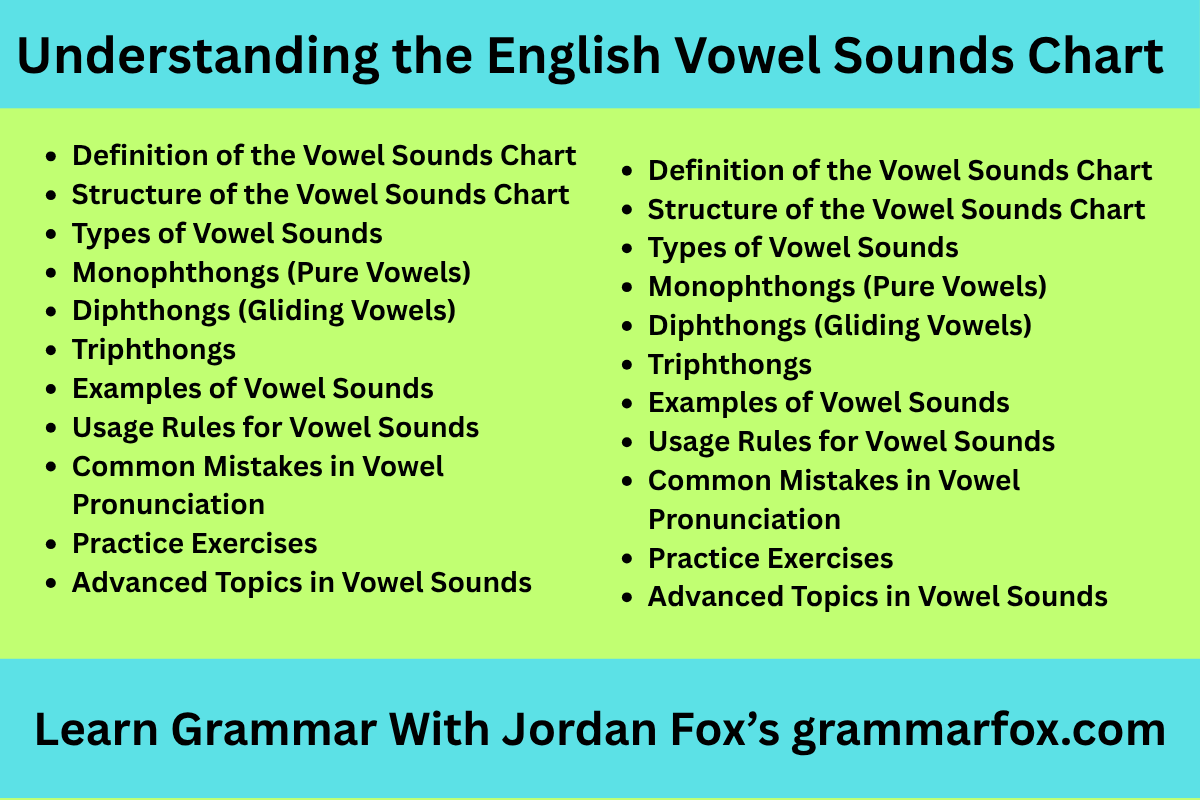 Understanding the English Vowel Sounds Chart

- Definition of the Vowel Sounds Chart
- Structure of the Vowel Sounds Chart
- Types of Vowel Sounds
- Monophthongs (Pure Vowels)
- Diphthongs (Gliding Vowels)
- Triphthongs
- Examples of Vowel Sounds
- Usage Rules for Vowel Sounds
- Common Mistakes in Vowel Pronunciation
- Practice Exercises
- Advanced Topics in Vowel Sounds

- Definition of the Vowel Sounds Chart
- Structure of the Vowel Sounds Chart
- Types of Vowel Sounds
- Monophthongs (Pure Vowels)
- Diphthongs (Gliding Vowels)
- Triphthongs
- Examples of Vowel Sounds
- Usage Rules for Vowel Sounds
- Common Mistakes in Vowel Pronunciation
- Practice Exercises
- Advanced Topics in Vowel Sounds

Learn Grammar With Jordan Fox’s grammarfox.com